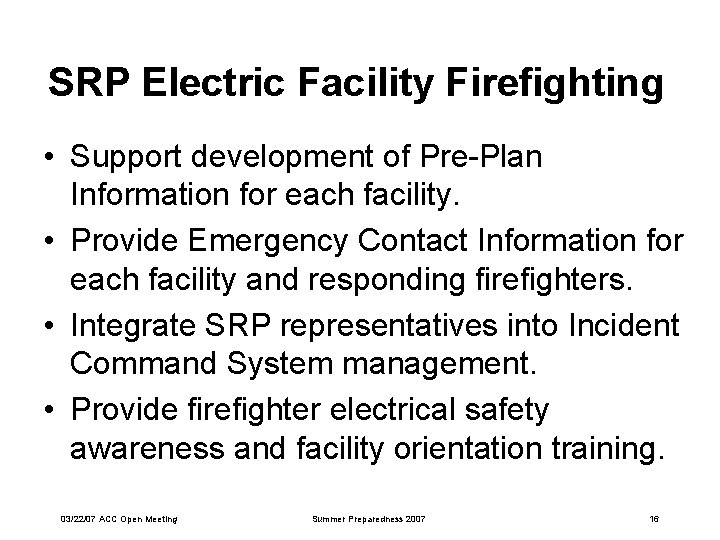 SRP Electric Facility Firefighting

• Support development of Pre-Plan Information for each facility.

• Provide Emergency Contact Information for each facility and responding firefighters.

• Integrate SRP representatives into Incident Command System management.

• Provide firefighter electrical safety awareness and facility orientation training.

03/22/07 ACC Open Meeting

Summer Preparedness 2007

16